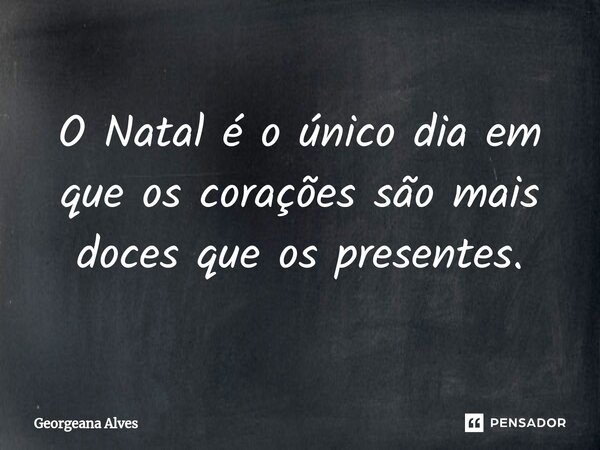 O Natal é o único dia em que os corações são mais doces que os presentes.

Georgeana Alves

PENSADOR